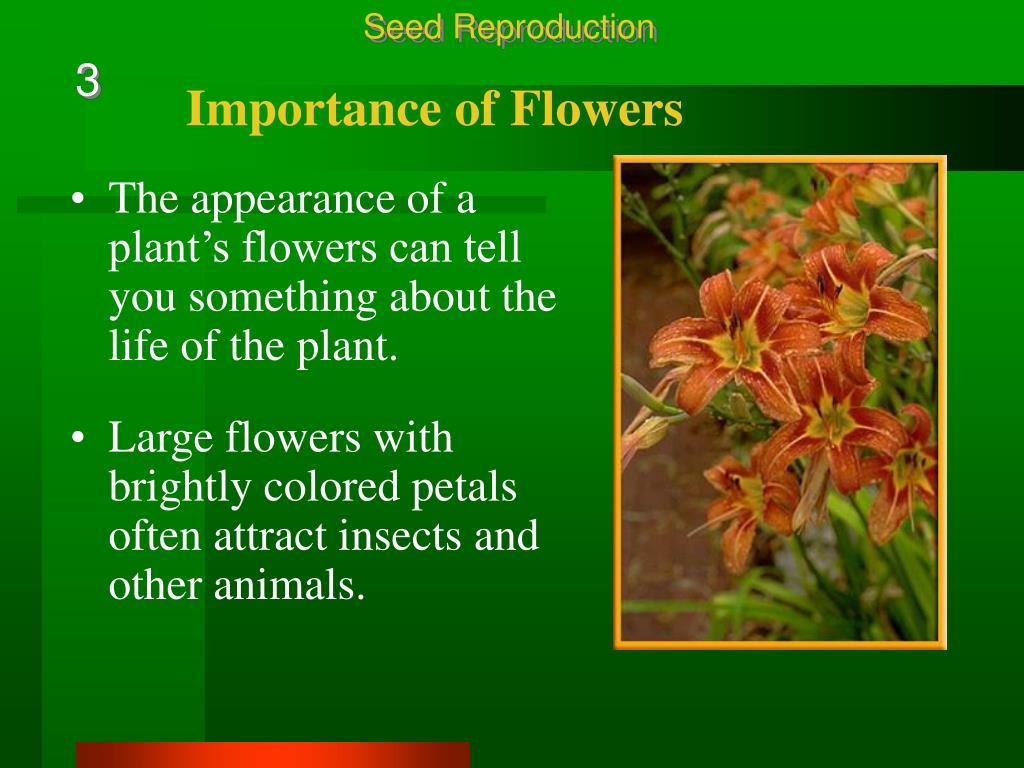 Seed Reproduction

3

Importance of Flowers

• The appearance of a plant’s flowers can tell you something about the life of the plant.

• Large flowers with brightly colored petals often attract insects and other animals.